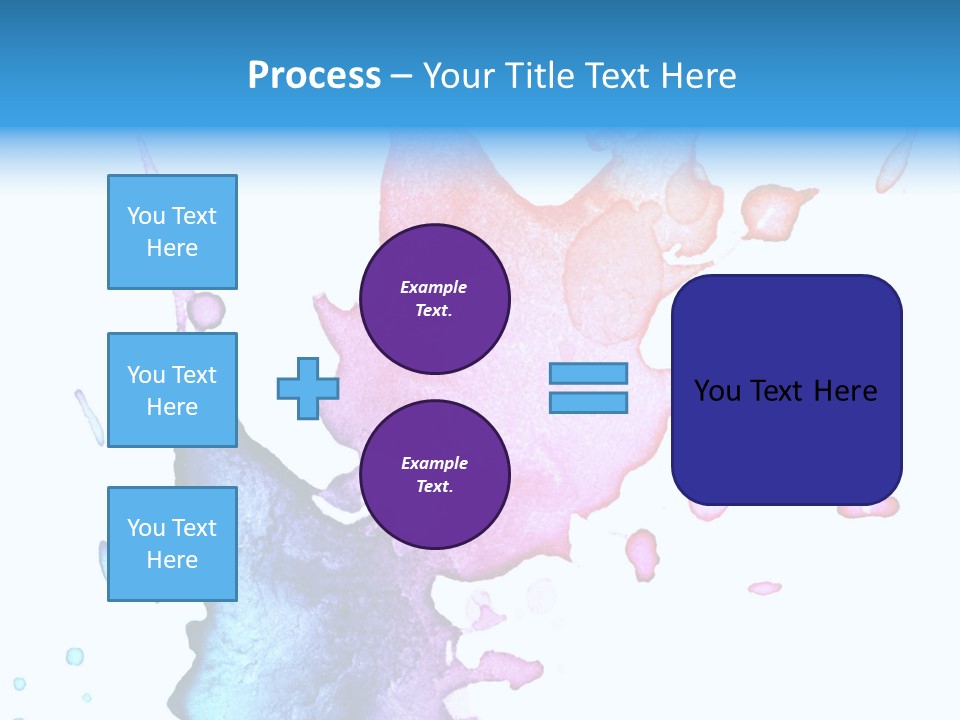 Process – Your Title Text Here

You Text Here

You Text Here

You Text Here

Example Text.

Example Text.

You Text Here